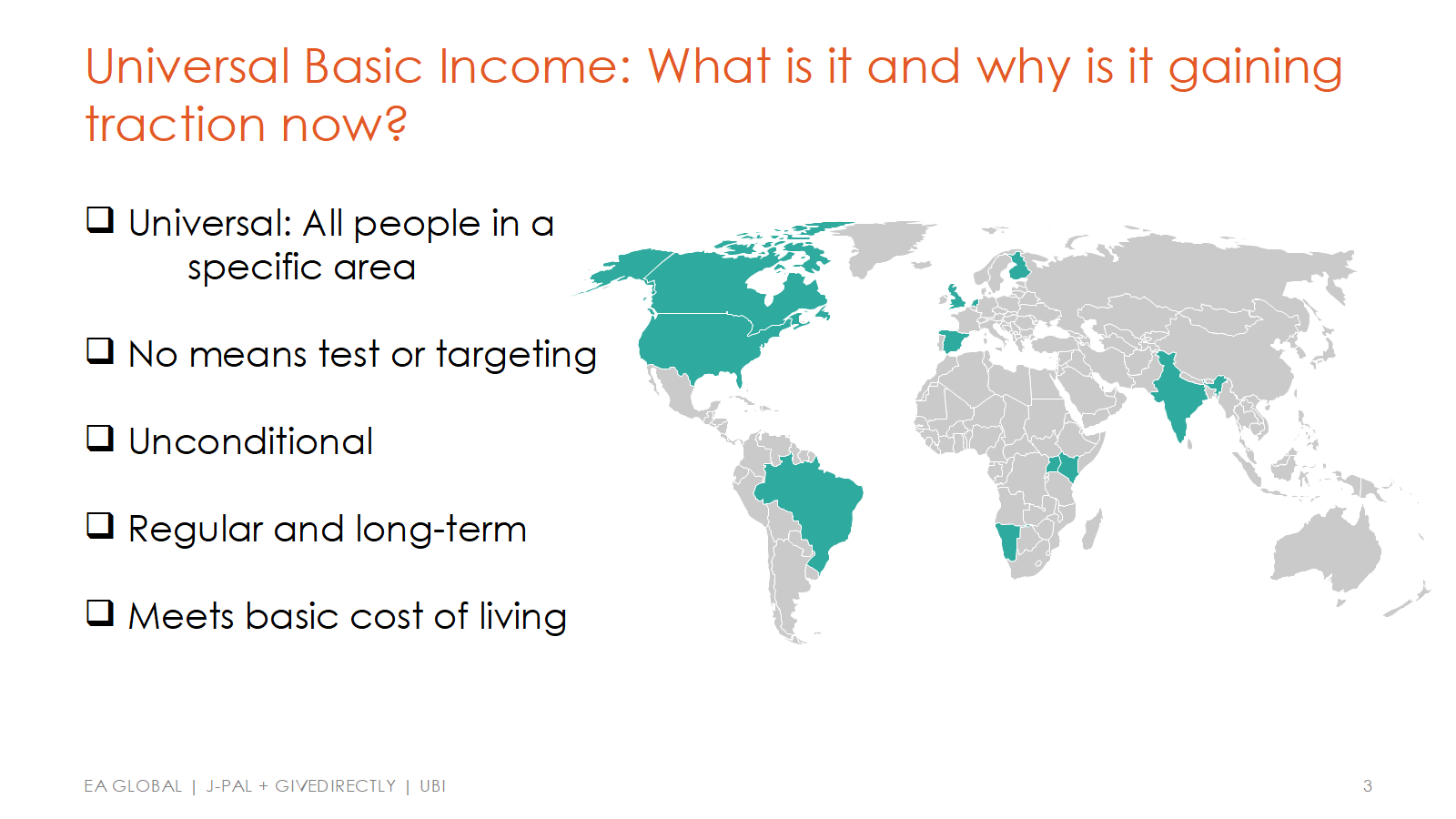 Universal Basic Income: What is it and why is it gaining traction now?

❑ Universal: All people in a specific area

❑ No means test or targeting

❑ Unconditional

❑ Regular and long-term

❑ Meets basic cost of living

EA GLOBAL | J-PAL + GIVEDIRECTLY | UBI

3